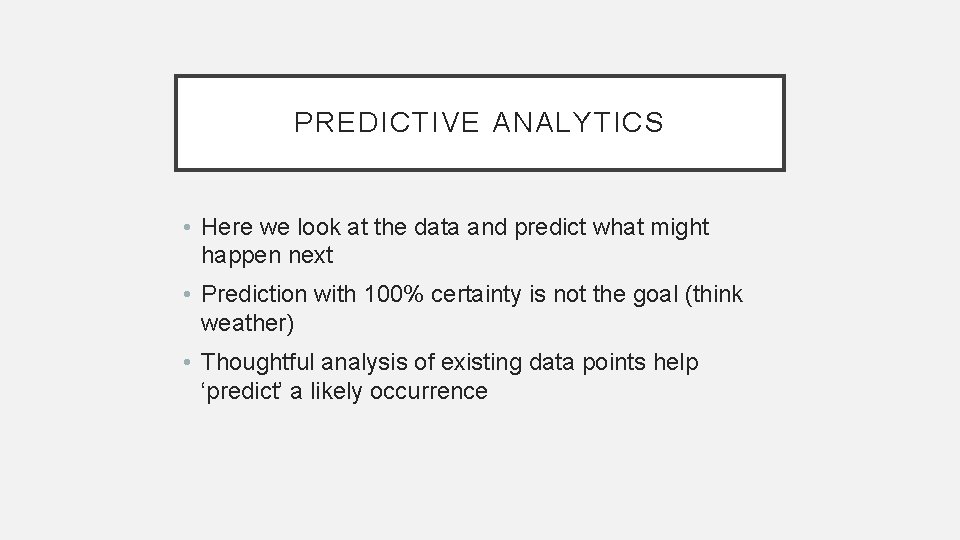 PREDICTIVE ANALYTICS

• Here we look at the data and predict what might happen next

• Prediction with 100% certainty is not the goal (think weather)

• Thoughtful analysis of existing data points help ‘predict’ a likely occurrence